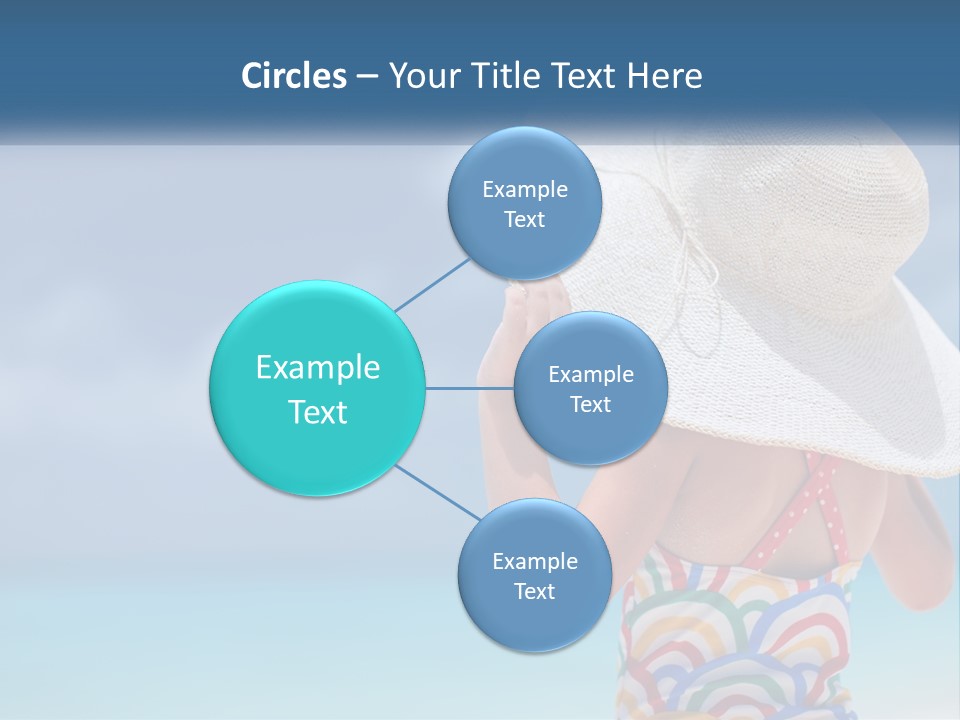 Circles – Your Title Text Here

Example Text

Example Text

Example Text

Example Text